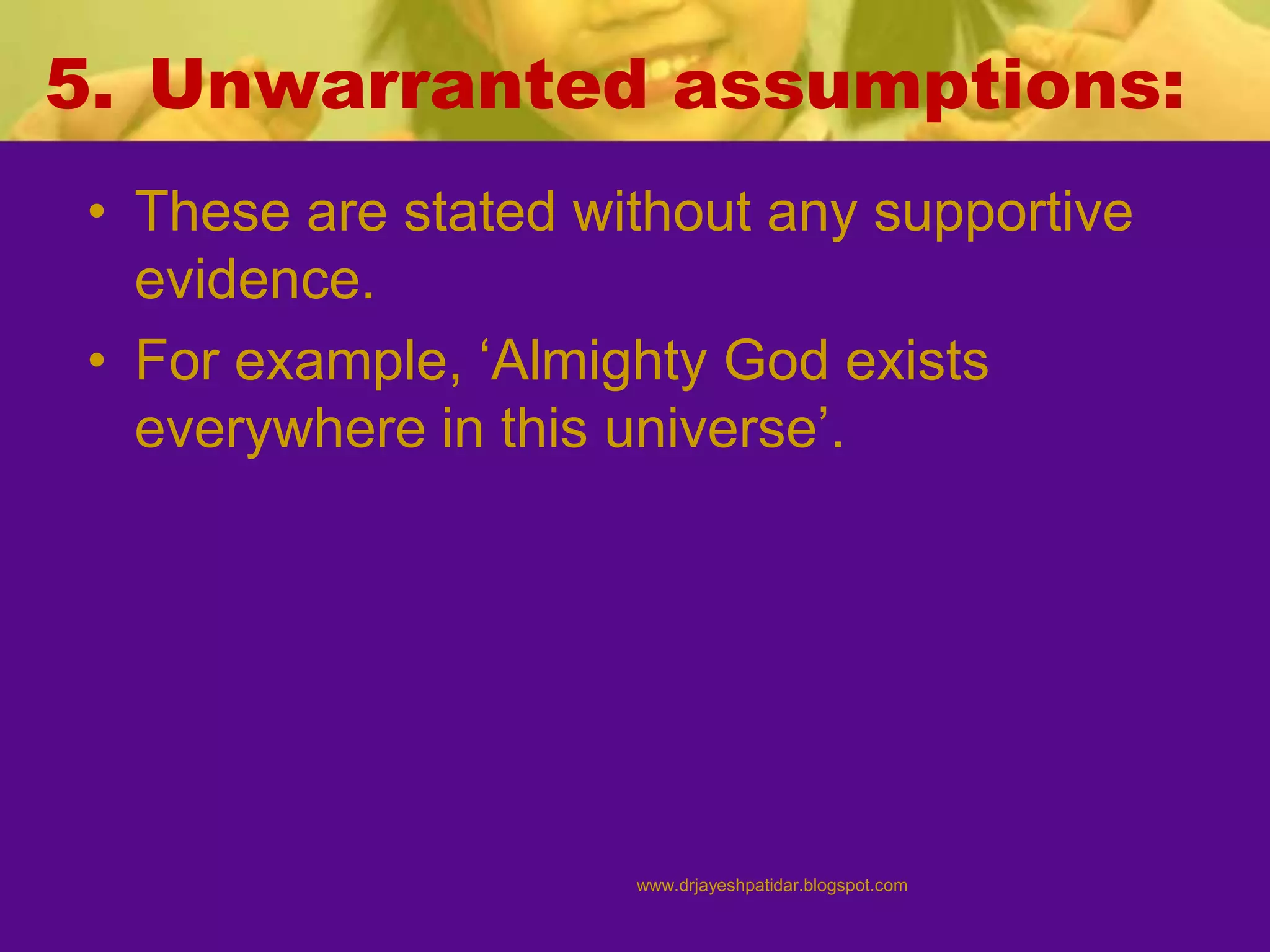 5. Unwarranted assumptions:

• These are stated without any supportive evidence.
• For example, ‘Almighty God exists everywhere in this universe’.

www.drjayeshpatidar.blogspot.com